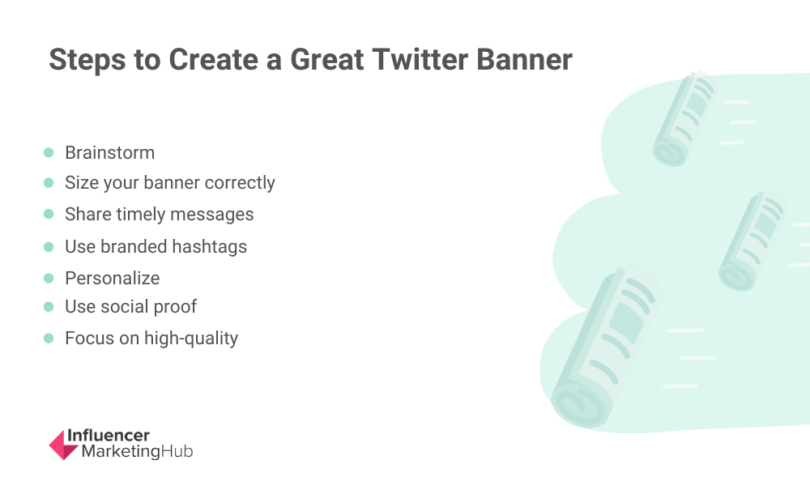 Steps to Create a Great Twitter Banner

- Brainstorm
- Size your banner correctly
- Share timely messages
- Use branded hashtags
- Personalize
- Use social proof
- Focus on high-quality

Influencer MarketingHub